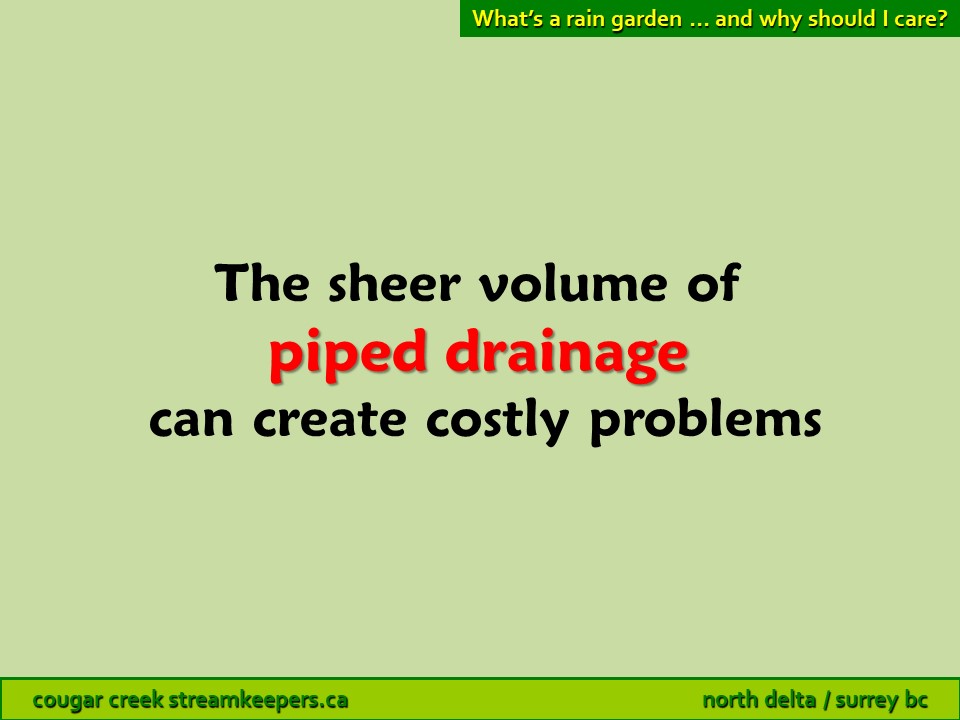 What's a rain garden … and why should I care?

The sheer volume of
piped drainage
can create costly problems

cougar creek streamkeepers.ca

north delta / surrey bc